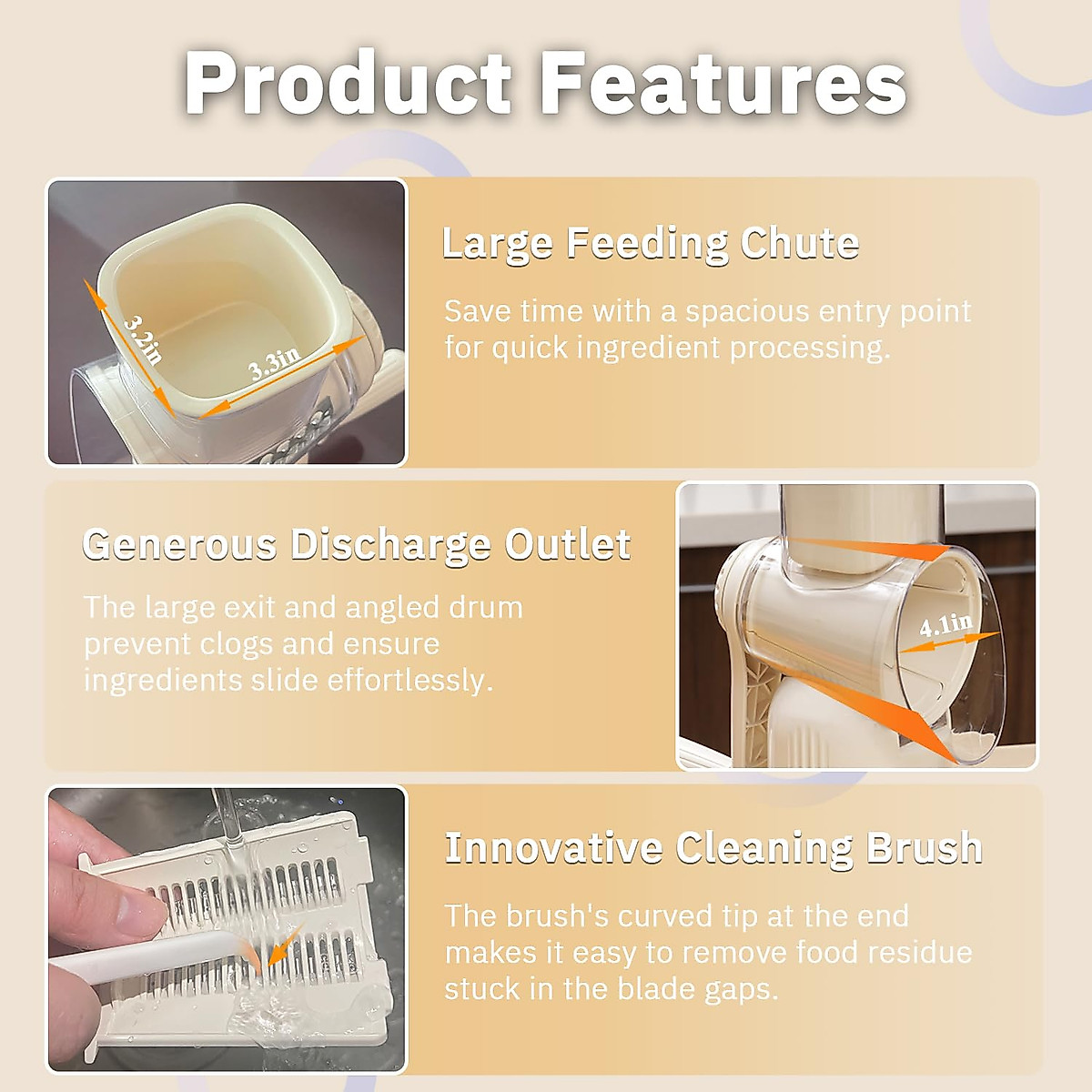 Product Features

3.2in

3.3in

Large Feeding Chute

Save time with a spacious entry point for quick ingredient processing.

Generous Discharge Outlet

The large exit and angled drum prevent clogs and ensure ingredients slide effortlessly.

4.1in

Innovative Cleaning Brush

The brush's curved tip at the end makes it easy to remove food residue stuck in the blade gaps.